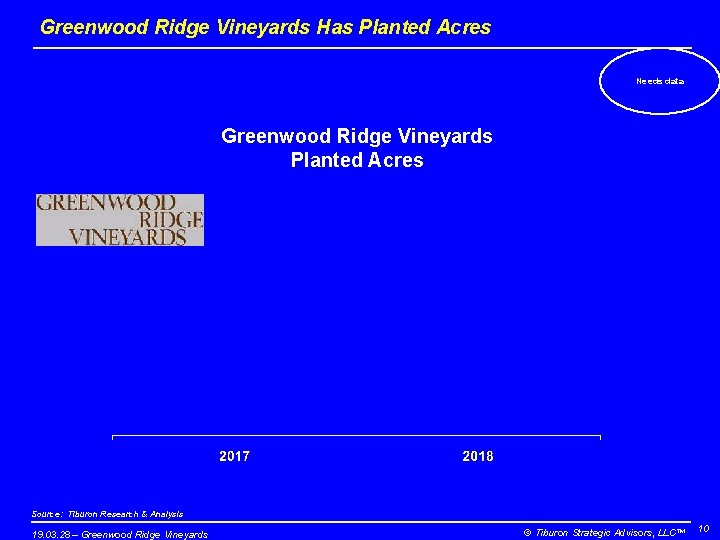 Greenwood Ridge Vineyards Has Planted Acres

Needs data

Greenwood Ridge Vineyards
Planted Acres

GREENWOOD
RIDGE
VINEYARDS

2017

2018

Source: Tiburon Research & Analysis

19.03.28 – Greenwood Ridge Vineyards

© Tiburon Strategic Advisors, LLC™

10